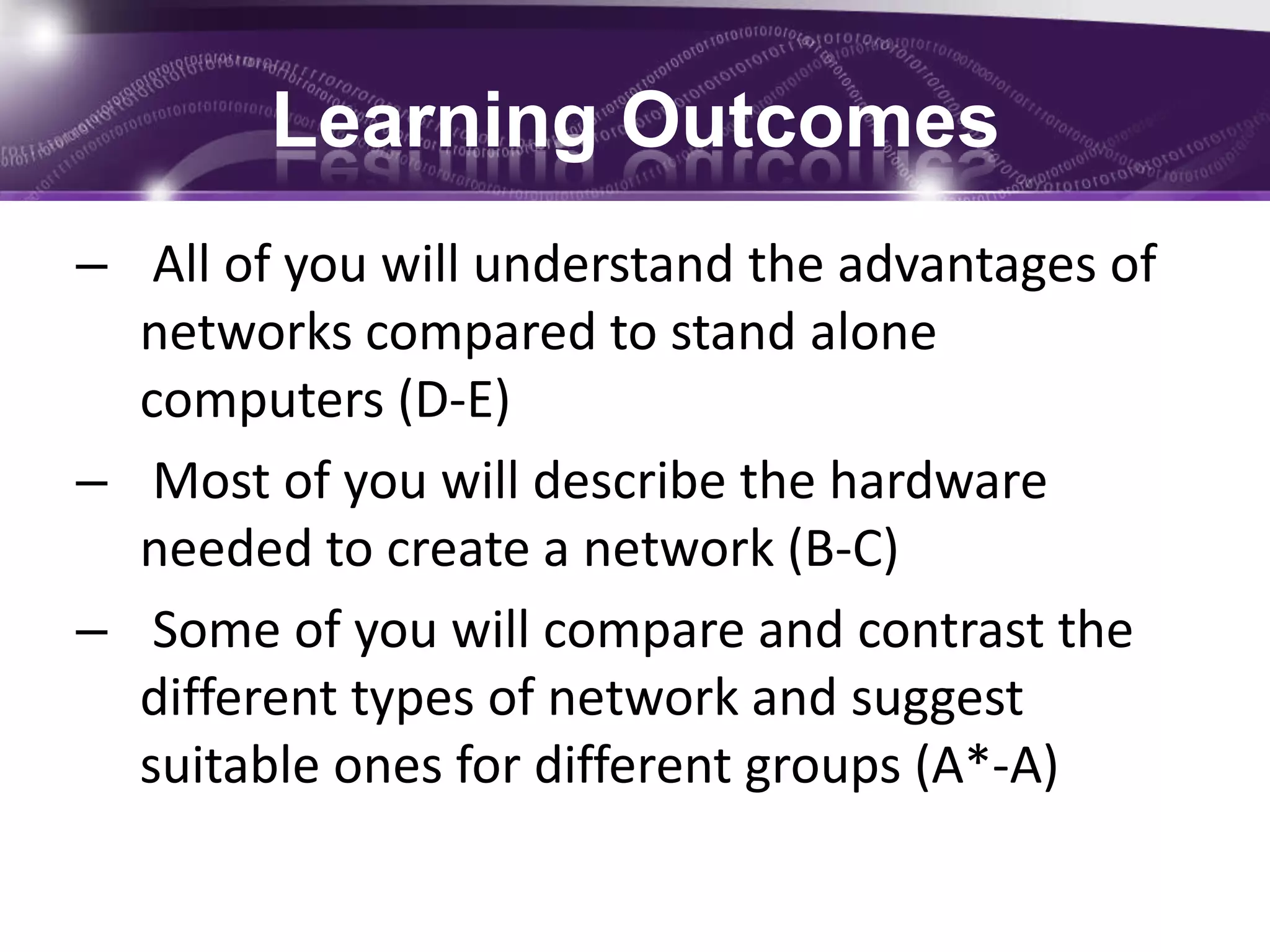 Learning Outcomes

– All of you will understand the advantages of networks compared to stand alone computers (D-E)

– Most of you will describe the hardware needed to create a network (B-C)

– Some of you will compare and contrast the different types of network and suggest suitable ones for different groups (A*-A)